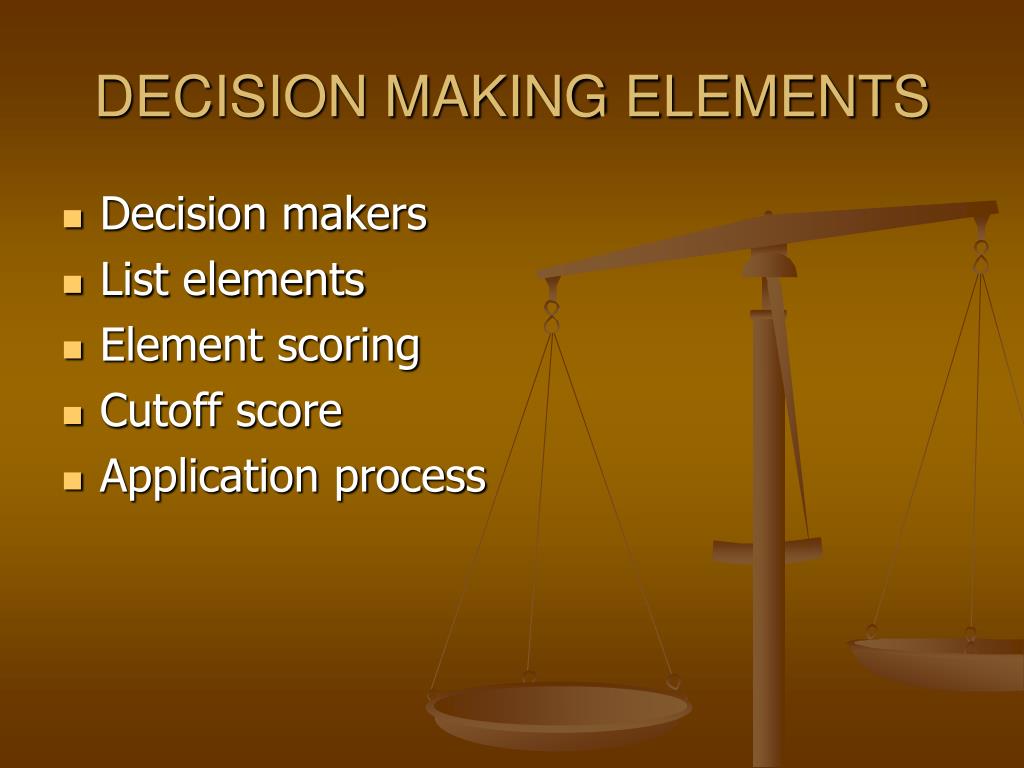 DECISION MAKING ELEMENTS

- Decision makers
- List elements
- Element scoring
- Cutoff score
- Application process